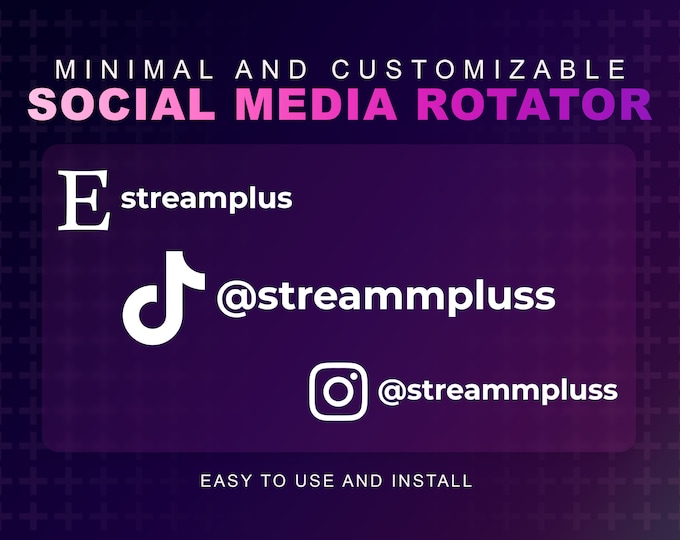 MINIMAL AND CUSTOMIZABLE
SOCIAL MEDIA ROTATOR

E streamplus

@streammpluss

@streammpluss

EASY TO USE AND INSTALL